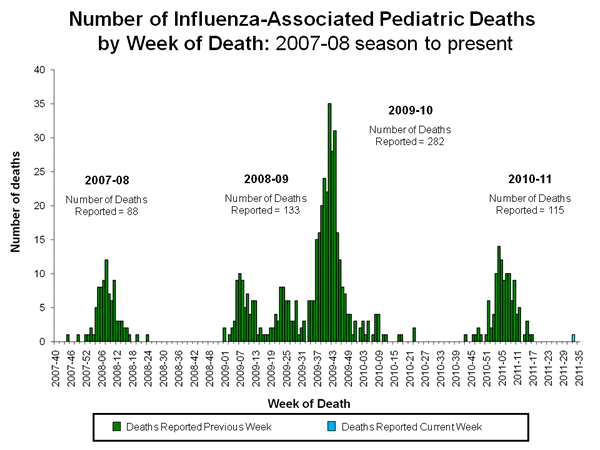 Number of Influenza-Associated Pediatric Deaths by Week of Death: 2007-08 season to present

Number of deaths

40
35
30
25
20
15
10
5
0

2007-08
Number of Deaths Reported = 88

2008-09
Number of Deaths Reported = 133

2009-10
Number of Deaths Reported = 282

2010-11
Number of Deaths Reported = 115

2007-40
2007-46
2007-52
2008-06
2008-12
2008-18
2008-24
2008-30
2008-36
2008-42
2008-48
2009-01
2009-07
2009-13
2009-19
2009-25
2009-31
2009-37
2009-43
2009-49
2010-03
2010-09
2010-15
2010-21
2010-27
2010-33
2010-39
2010-45
2010-51
2011-05
2011-11
2011-17
2011-23
2011-29
2011-35

Week of Death

Deaths Reported Previous Week
Deaths Reported Current Week